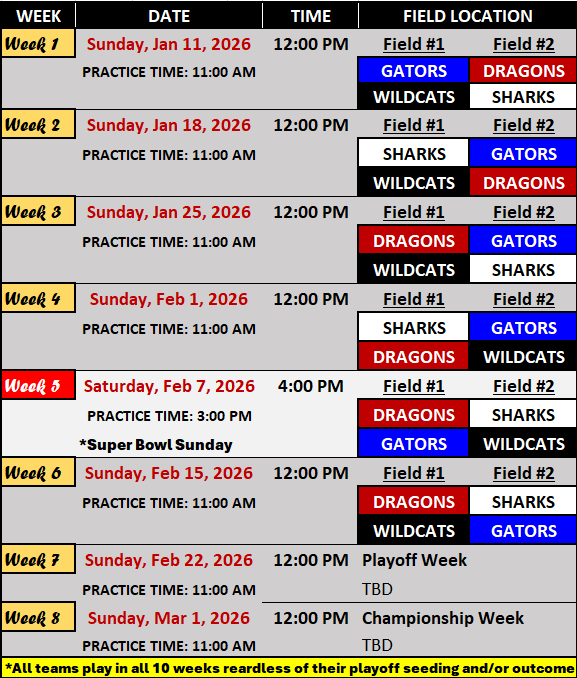 | WEEK | DATE | TIME | FIELD LOCATION | |
|---|---|---|---|---|
| Week 1 | Sunday, Jan 11, 2026 | 12:00 PM | Field #1 | Field #2 |
| | PRACTICE TIME: 11:00 AM | | GATORS | DRAGONS |
| | | | WILDCATS | SHARKS |
| Week 2 | Sunday, Jan 18, 2026 | 12:00 PM | Field #1 | Field #2 |
| | PRACTICE TIME: 11:00 AM | | SHARKS | GATORS |
| | | | WILDCATS | DRAGONS |
| Week 3 | Sunday, Jan 25, 2026 | 12:00 PM | Field #1 | Field #2 |
| | PRACTICE TIME: 11:00 AM | | DRAGONS | GATORS |
| | | | WILDCATS | SHARKS |
| Week 4 | Sunday, Feb 1, 2026 | 12:00 PM | Field #1 | Field #2 |
| | PRACTICE TIME: 11:00 AM | | SHARKS | GATORS |
| | | | DRAGONS | WILDCATS |
| Week 5 | Saturday, Feb 7, 2026 | 4:00 PM | Field #1 | Field #2 |
| | PRACTICE TIME: 3:00 PM | | DRAGONS | SHARKS |
| | *Super Bowl Sunday | | GATORS | WILDCATS |
| Week 6 | Sunday, Feb 15, 2026 | 12:00 PM | Field #1 | Field #2 |
| | PRACTICE TIME: 11:00 AM | | DRAGONS | SHARKS |
| | | | WILDCATS | GATORS |
| Week 7 | Sunday, Feb 22, 2026 | 12:00 PM | Playoff Week | |
| | PRACTICE TIME: 11:00 AM | | TBD | |
| Week 8 | Sunday, Mar 1, 2026 | 12:00 PM | Championship Week | |
| | PRACTICE TIME: 11:00 AM | | TBD | |

*All teams play in all 10 weeks reardless of their playoff seeding and/or outcome